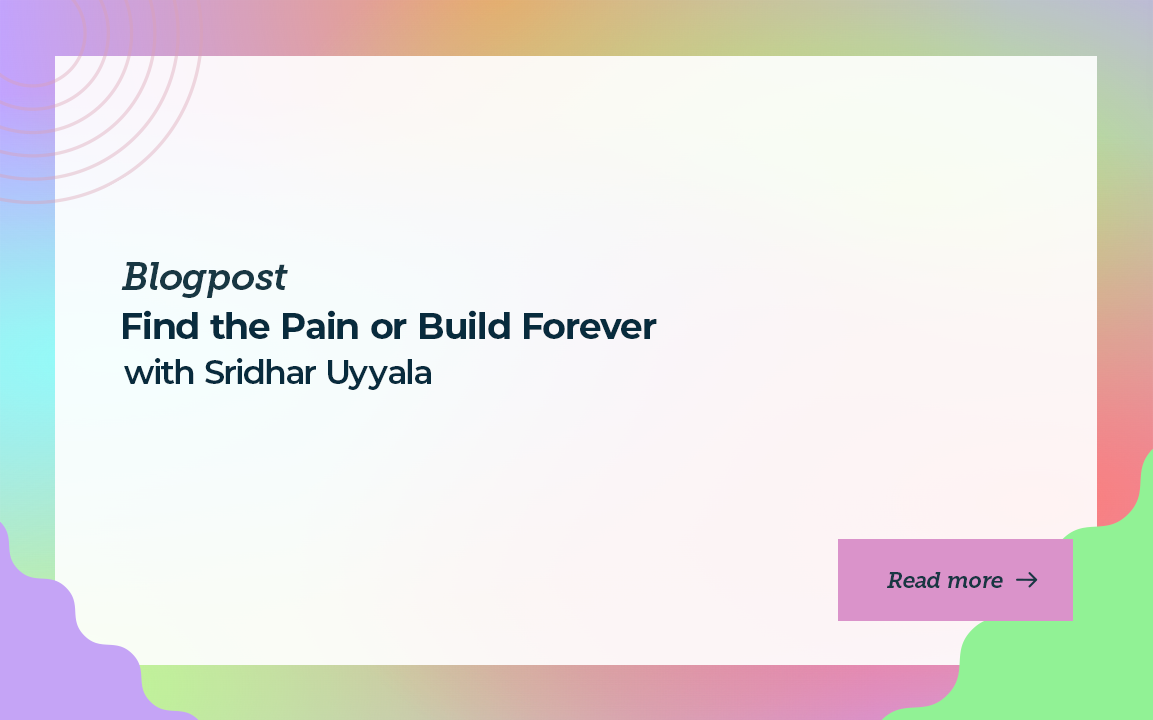 Blogpost
Find the Pain or Build Forever
with Sridhar Uyyala

Read more →